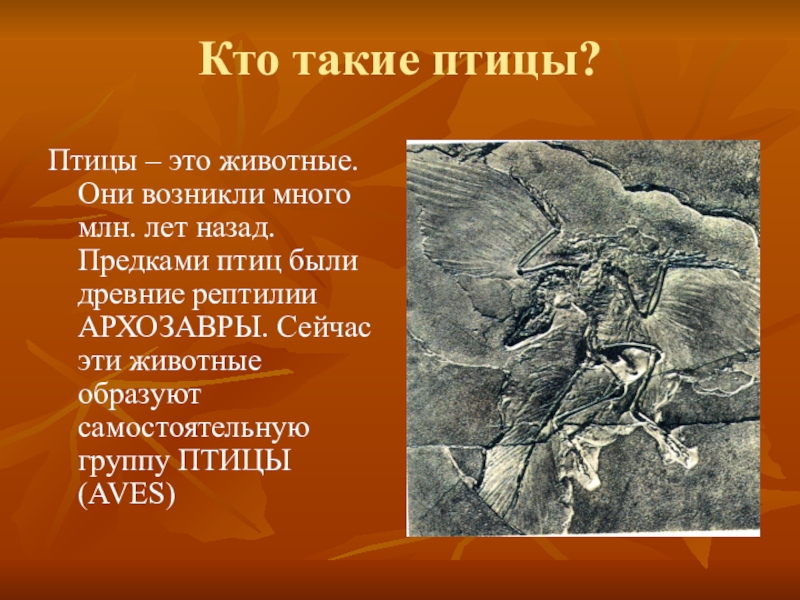 Кто такие птицы?

Птицы – это животные. Они возникли много млн. лет назад. Предками птиц были древние рептилии АРХОЗАВРЫ. Сейчас эти животные образуют самостоятельную группу ПТИЦЫ (AVES)